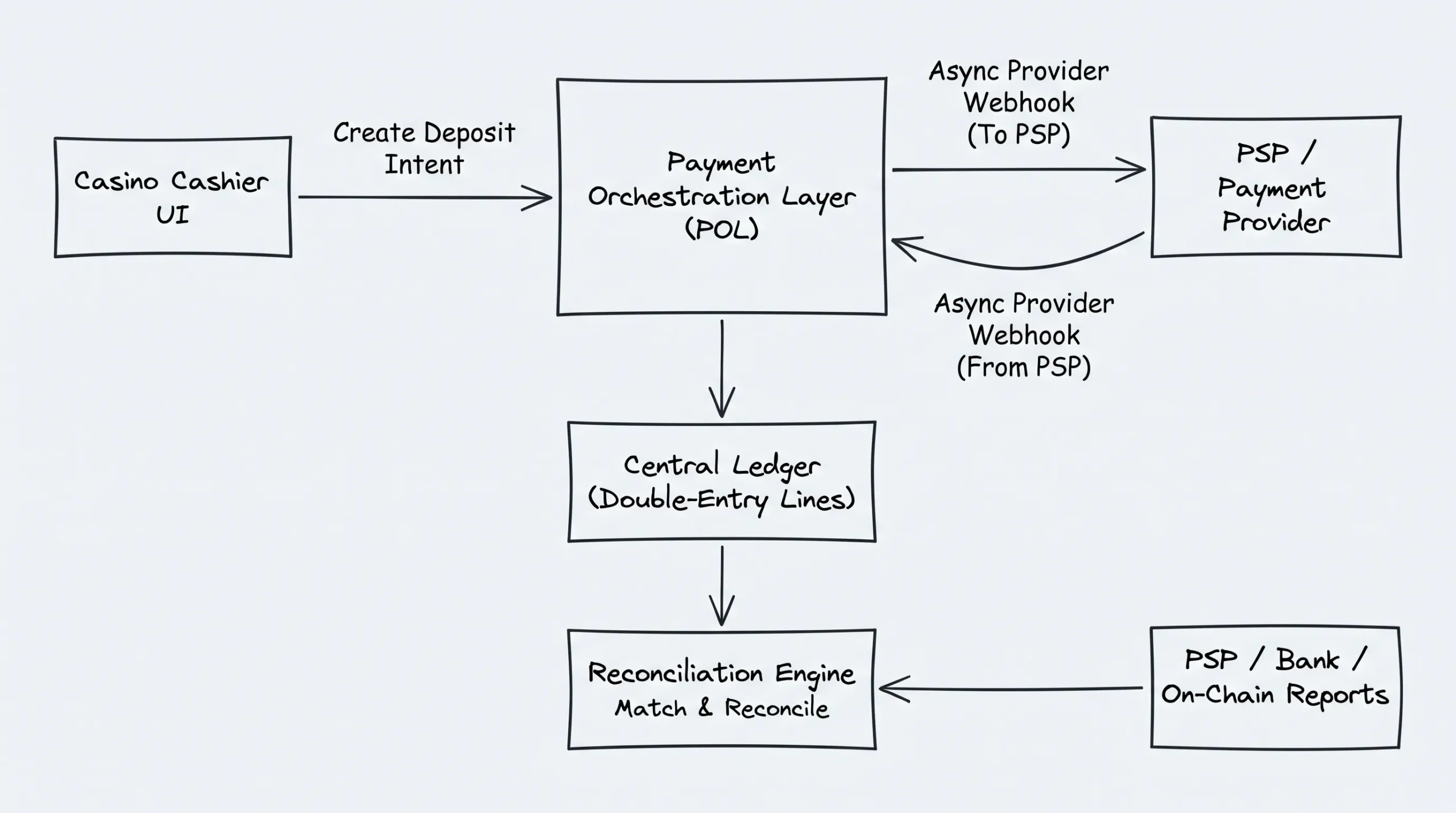 Casino Cashier UI

Create Deposit Intent

Payment Orchestration Layer (POL)

Async Provider Webhook (To PSP)

PSP / Payment Provider

Async Provider Webhook (From PSP)

Central Ledger (Double-Entry Lines)

Reconciliation Engine Match & Reconcile

PSP / Bank / On-Chain Reports